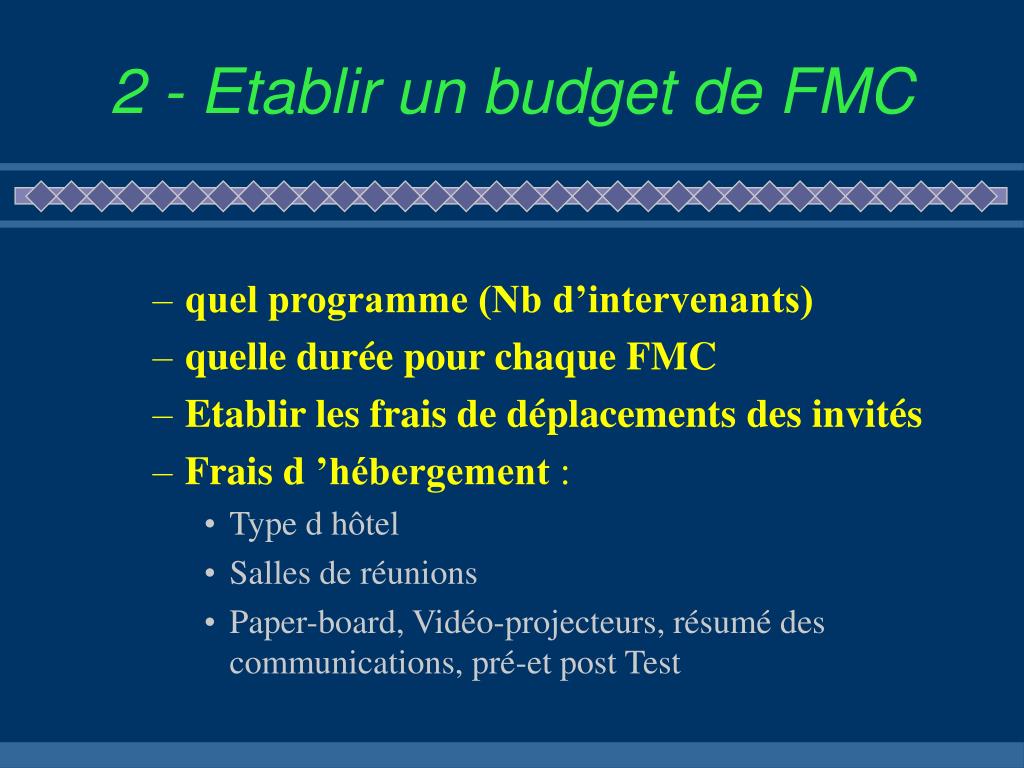 2 - Etablir un budget de FMC

– quel programme (Nb d’intervenants)
– quelle durée pour chaque FMC
– Etablir les frais de déplacements des invités
– Frais d ’hébergement :
• Type d hôtel
• Salles de réunions
• Paper-board, Vidéo-projecteurs, résumé des communications, pré-et post Test